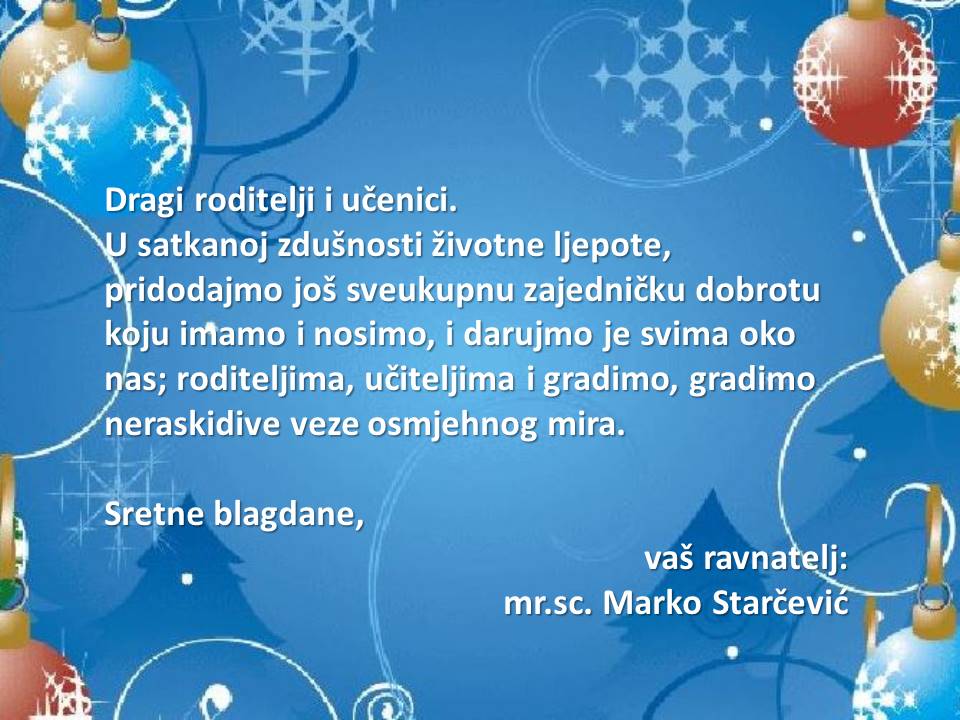 Dragi roditelji i učenici.
U satkanoj zdušnosti životne ljepote, pridodajmo još sveukupnu zajedničku dobrotu koju imamo i nosimo, i darujmo je svima oko nas; roditeljima, učiteljima i gradimo, gradimo neraskidive veze osmjehnog mira.

Sretne blagdane,

vaš ravnatelj:
mr.sc. Marko Starčević